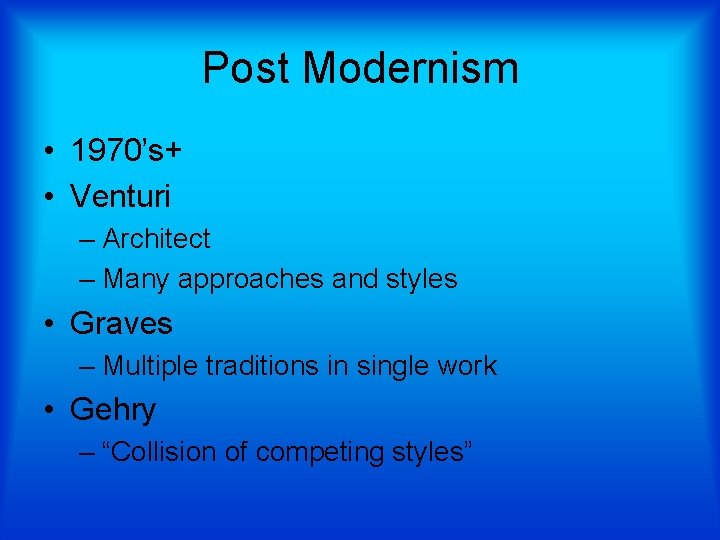 Post Modernism

• 1970’s+
• Venturi
– Architect
– Many approaches and styles
• Graves
– Multiple traditions in single work
• Gehry
– “Collision of competing styles”